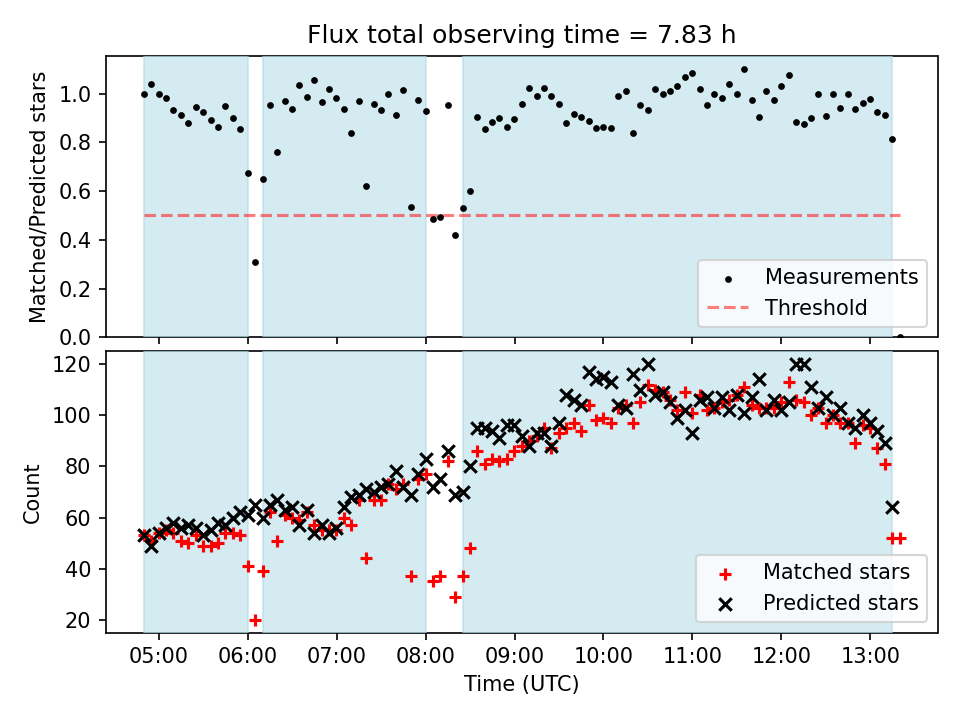 Flux total observing time = 7.83 h

Matched/Predicted stars

1.0
0.8
0.6
0.4
0.2
0.0

Measurements
Threshold

Count

120
100
80
60
40
20

Matched stars
Predicted stars

05:00 06:00 07:00 08:00 09:00 10:00 11:00 12:00 13:00

Time (UTC)